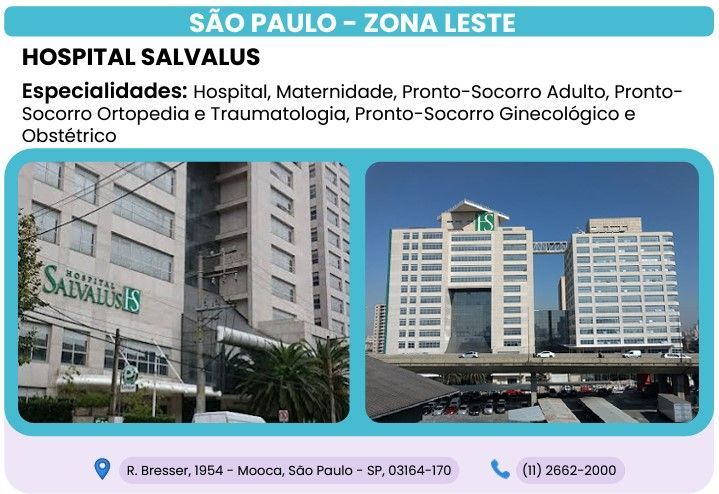 SÃO PAULO - ZONA LESTE

HOSPITAL SALVALUS

Especialidades: Hospital, Maternidade, Pronto-Socorro Adulto, Pronto-Socorro Ortopedia e Traumatologia, Pronto-Socorro Ginecológico e Obstétrico

HOSPITAL SALVALUS HS

HS

R. Bresser, 1954 - Mooca, São Paulo - SP, 03164-170

(11) 2662-2000